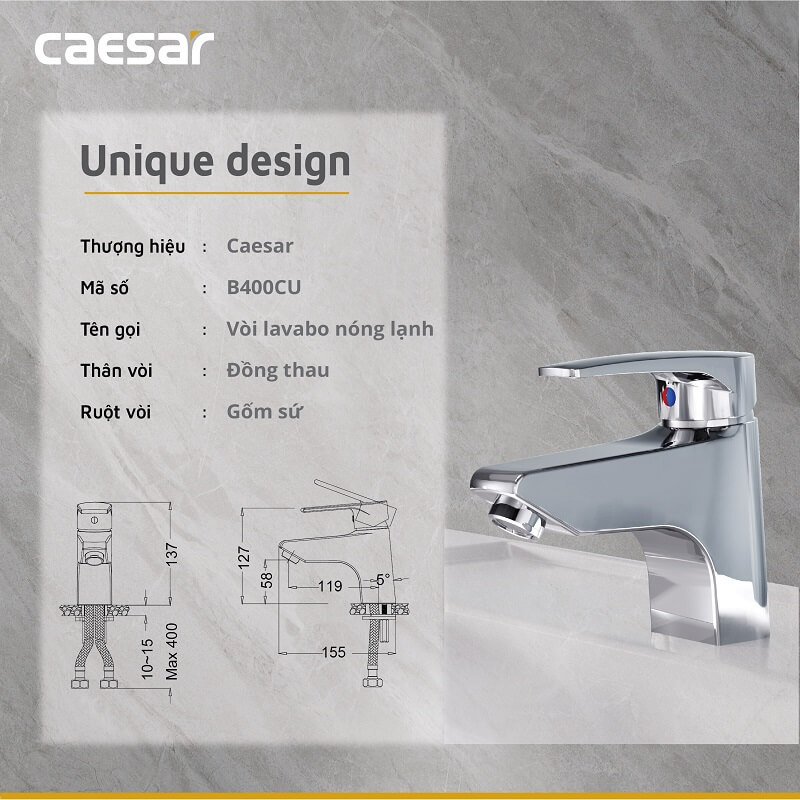 caesar

Unique design

Thượng hiệu : Caesar

Mã số : B400CU

Tên gọi : Vòi lavabo nóng lạnh

Thân vòi : Đồng thau

Ruột vòi : Gốm sứ

137
10~15
Max 400
127
58
119
5°
155